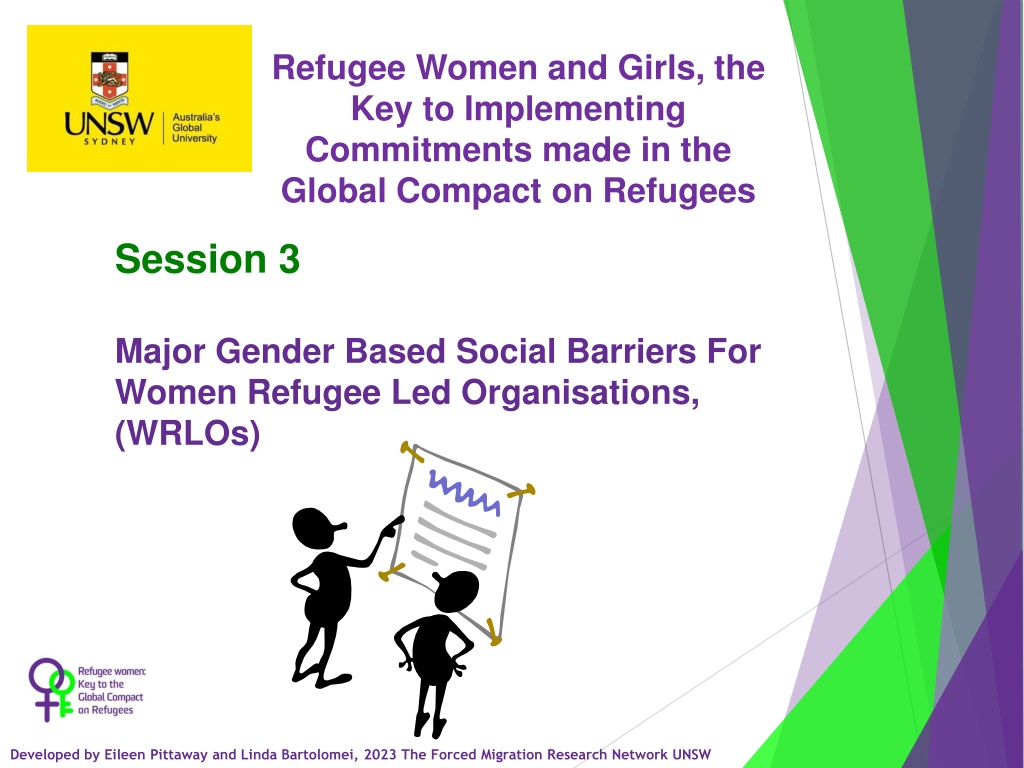 UNSW SYDNEY Australia's Global University

Refugee Women and Girls, the Key to Implementing Commitments made in the Global Compact on Refugees

Session 3

Major Gender Based Social Barriers For Women Refugee Led Organisations, (WRLOs)

Refugee women: Key to the Global Compact on Refugees

Developed by Eileen Pittaway and Linda Bartolomei, 2023 The Forced Migration Research Network UNSW